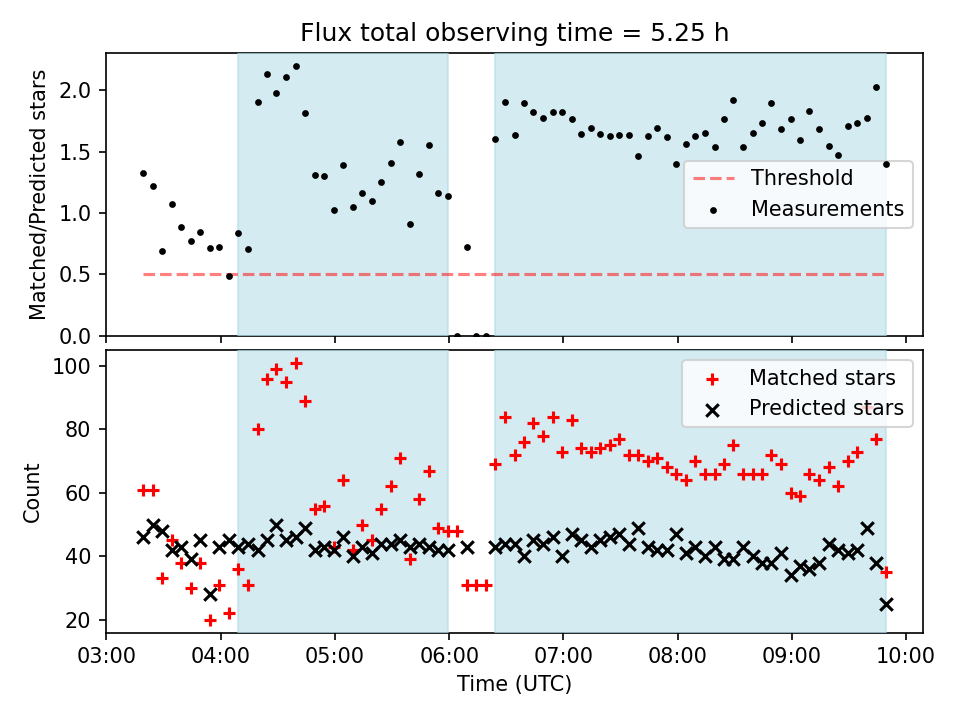 Flux total observing time = 5.25 h

Matched/Predicted stars

2.0
1.5
1.0
0.5
0.0

Threshold
Measurements

Count

100
80
60
40
20

Matched stars
Predicted stars

03:00 04:00 05:00 06:00 07:00 08:00 09:00 10:00

Time (UTC)